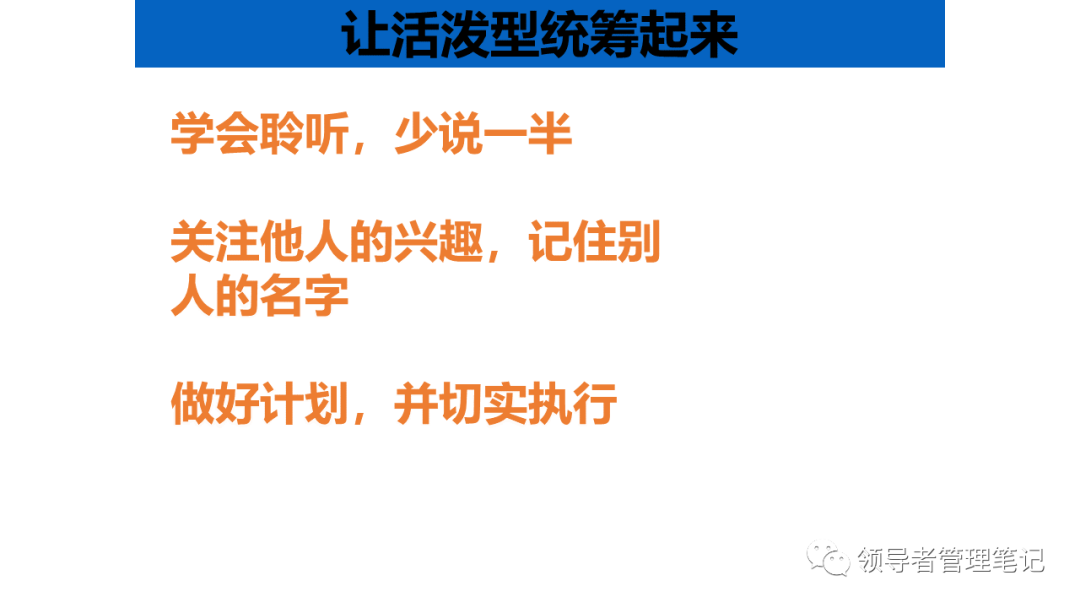 让活泼型统筹起来

学会聆听，少说一半

关注他人的兴趣，记住别人的名字

做好计划，并切实执行

领导者管理笔记